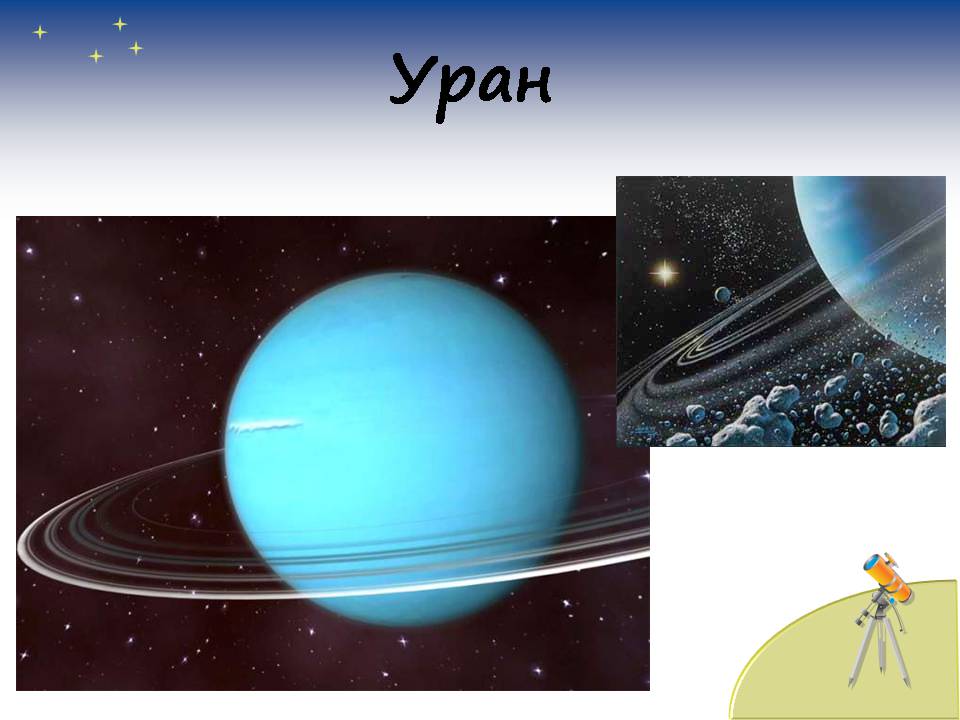 Уран